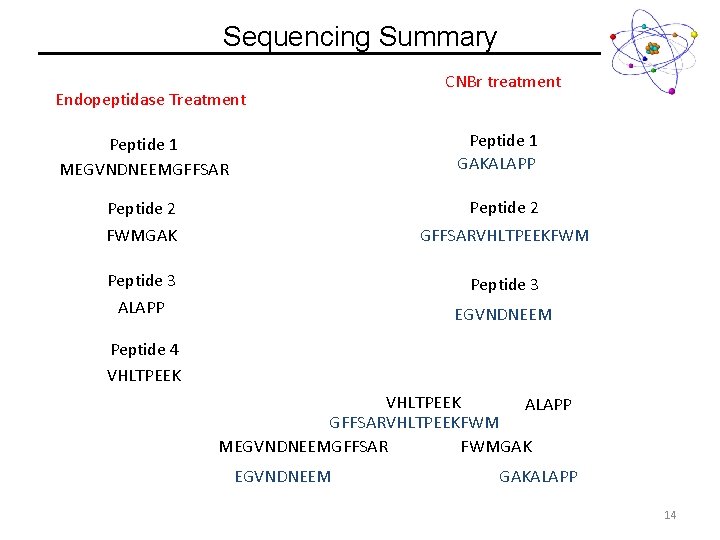 Sequencing Summary

Endopeptidase Treatment

Peptide 1
MEGVNDNEEMGFFSAR

Peptide 2
FWMGAK

Peptide 3
ALAPP

Peptide 4
VHLTPEEK

CNBr treatment

Peptide 1
GAKALAPP

Peptide 2
GFFSARVHLTPEEKFWM

Peptide 3
EGVNDNEEM

VHLTPEEK ALAPP
GFFSARVHLTPEEKFWM
MEGVNDNEEMGFFSAR FWMGAK
EGVNDNEEM GAKALAPP

14